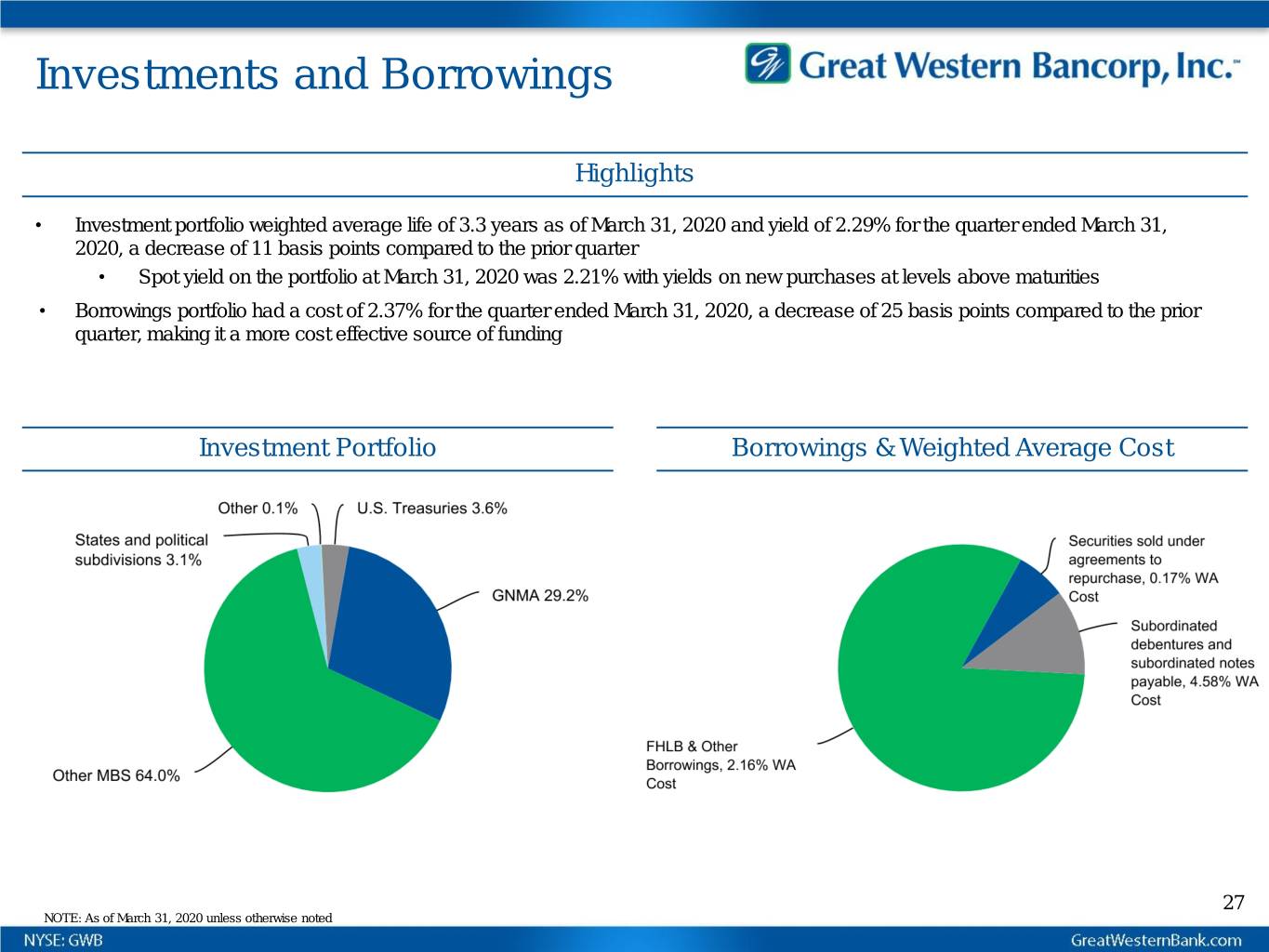 Investments and Borrowings

Great Western Bancorp, Inc.

Highlights

• Investment portfolio weighted average life of 3.3 years as of March 31, 2020 and yield of 2.29% for the quarter ended March 31, 2020, a decrease of 11 basis points compared to the prior quarter

  • Spot yield on the portfolio at March 31, 2020 was 2.21% with yields on new purchases at levels above maturities

• Borrowings portfolio had a cost of 2.37% for the quarter ended March 31, 2020, a decrease of 25 basis points compared to the prior quarter, making it a more cost effective source of funding

Investment Portfolio

Other 0.1%
U.S. Treasuries 3.6%
States and political subdivisions 3.1%
GNMA 29.2%
Other MBS 64.0%

Borrowings & Weighted Average Cost

Securities sold under agreements to repurchase, 0.17% WA Cost
Subordinated debentures and subordinated notes payable, 4.58% WA Cost
FHLB & Other Borrowings, 2.16% WA Cost

27

NOTE: As of March 31, 2020 unless otherwise noted

NYSE: GWB

GreatWesternBank.com